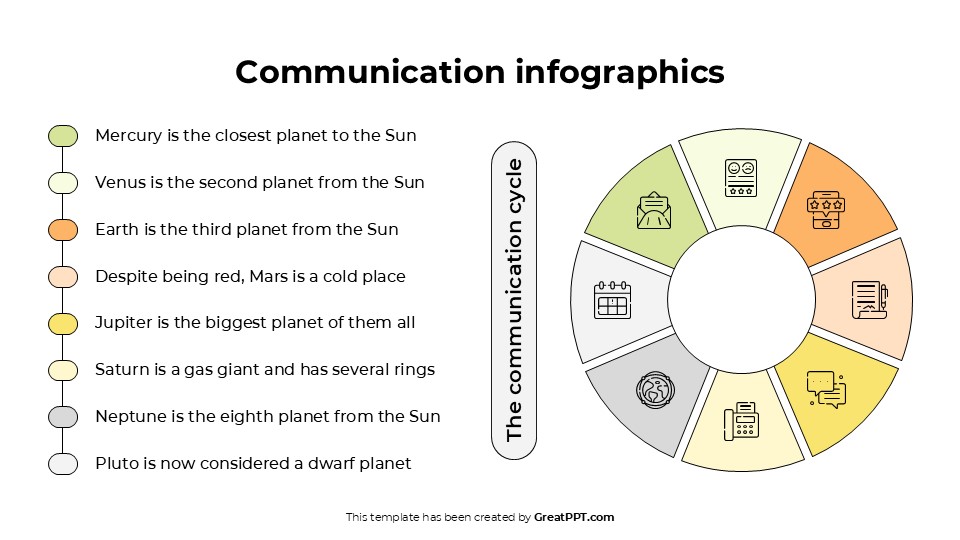 Communication infographics

Mercury is the closest planet to the Sun

Venus is the second planet from the Sun

Earth is the third planet from the Sun

Despite being red, Mars is a cold place

Jupiter is the biggest planet of them all

Saturn is a gas giant and has several rings

Neptune is the eighth planet from the Sun

Pluto is now considered a dwarf planet

The communication cycle

This template has been created by GreatPPT.com